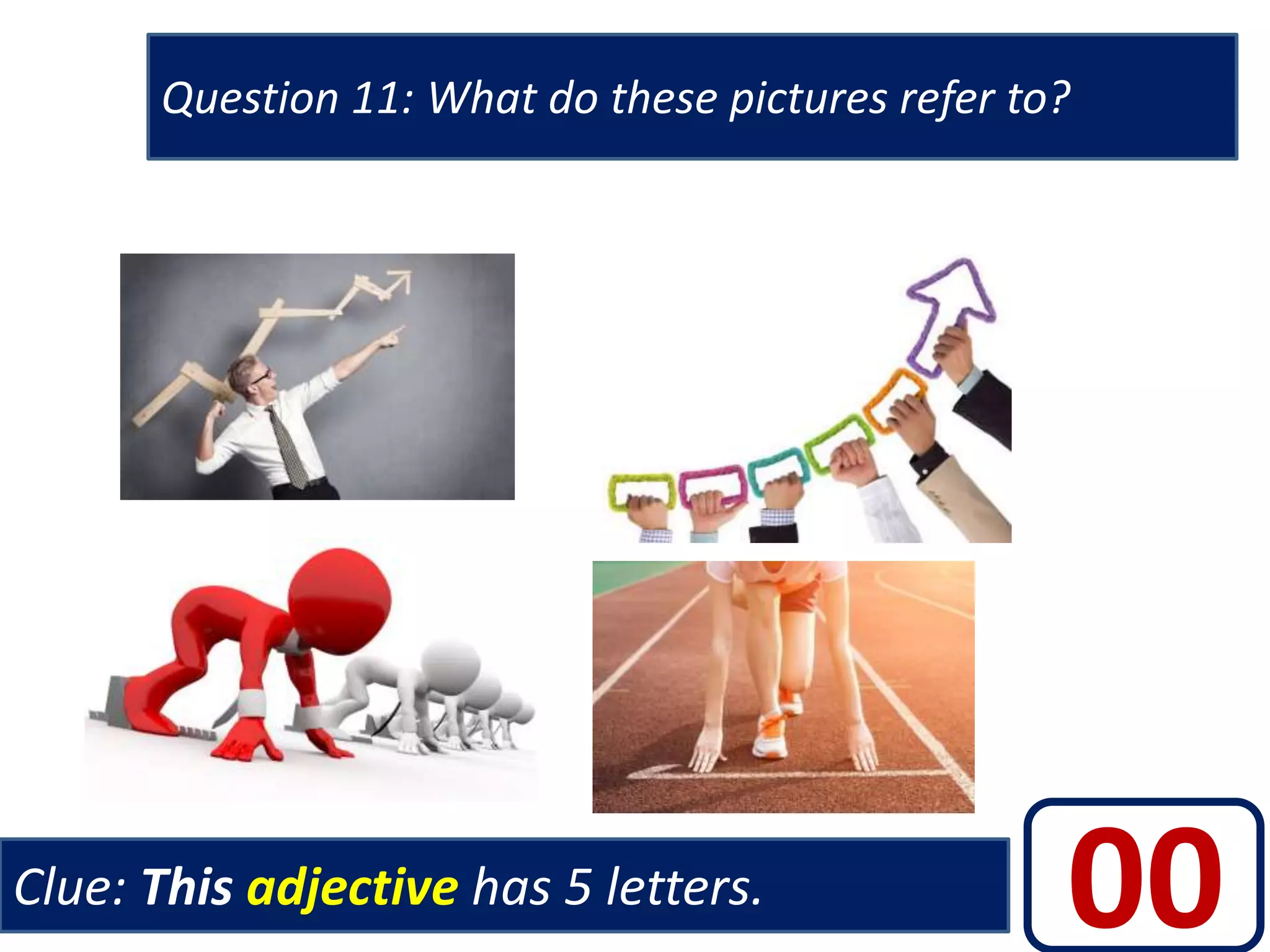 Question 11: What do these pictures refer to?

Clue: This adjective has 5 letters.

00